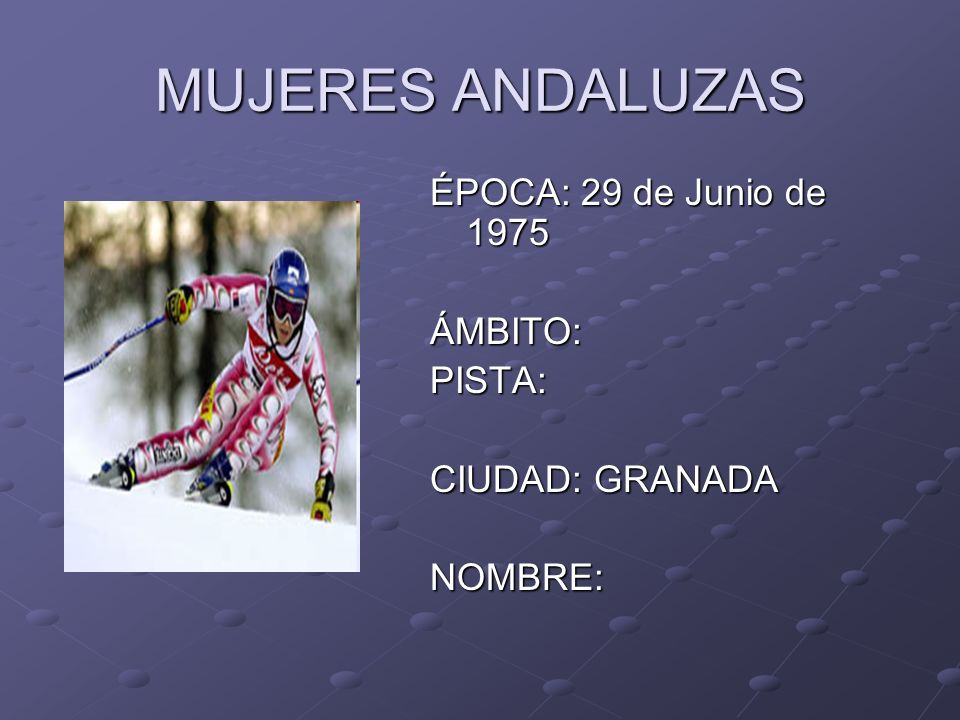 MUJERES ANDALUZAS

ÉPOCA: 29 de Junio de 1975

ÁMBITO:
PISTA:

CIUDAD: GRANADA

NOMBRE: